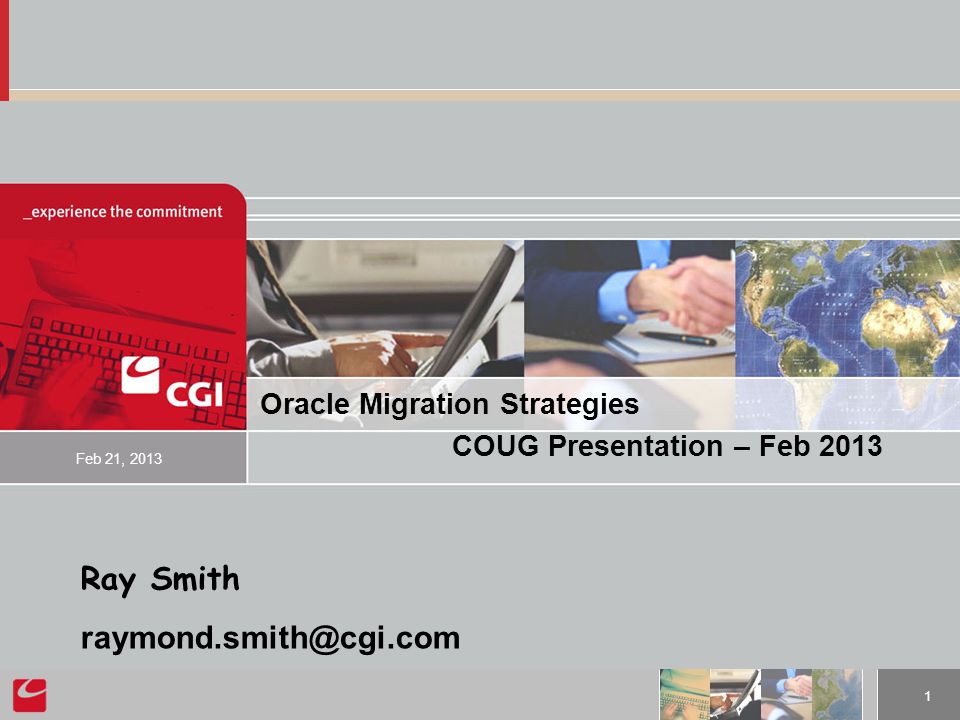 _experience the commitment

CGI

Oracle Migration Strategies

COUG Presentation – Feb 2013

Feb 21, 2013

Ray Smith

raymond.smith@cgi.com

1